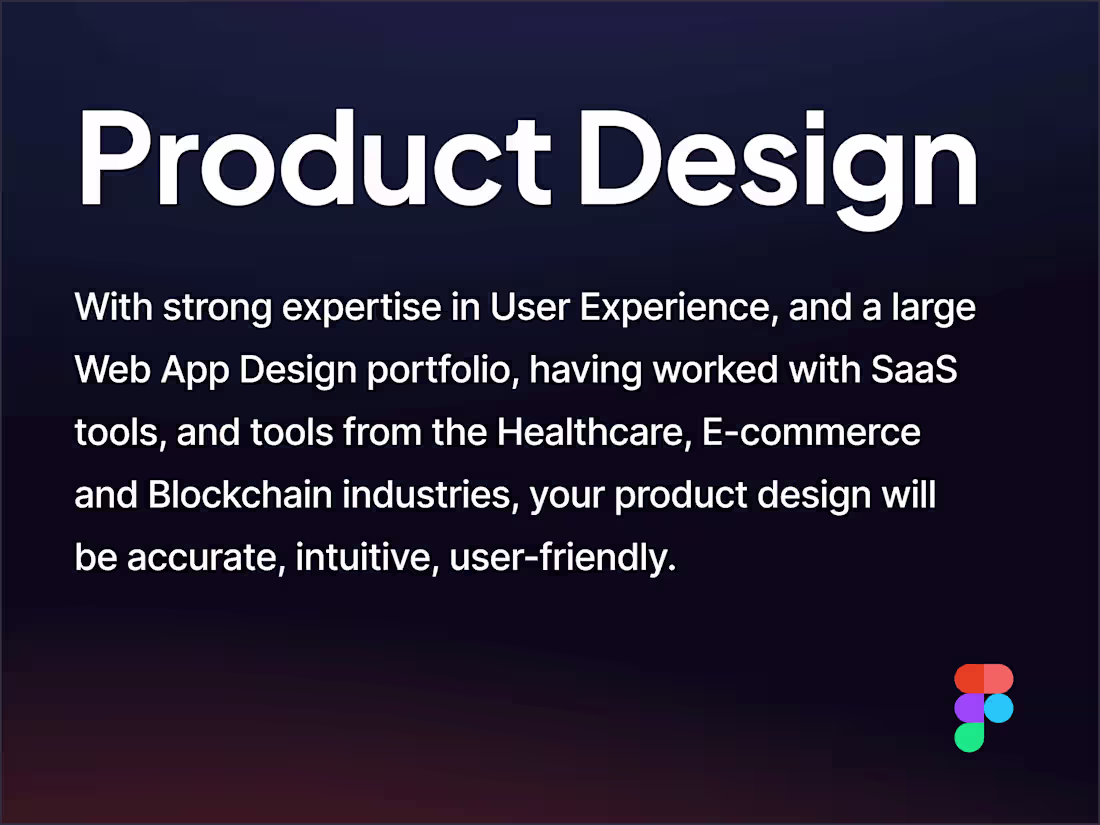 Product Design

With strong expertise in User Experience, and a large Web App Design portfolio, having worked with SaaS tools, and tools from the Healthcare, E-commerce and Blockchain industries, your product design will be accurate, intuitive, user-friendly.